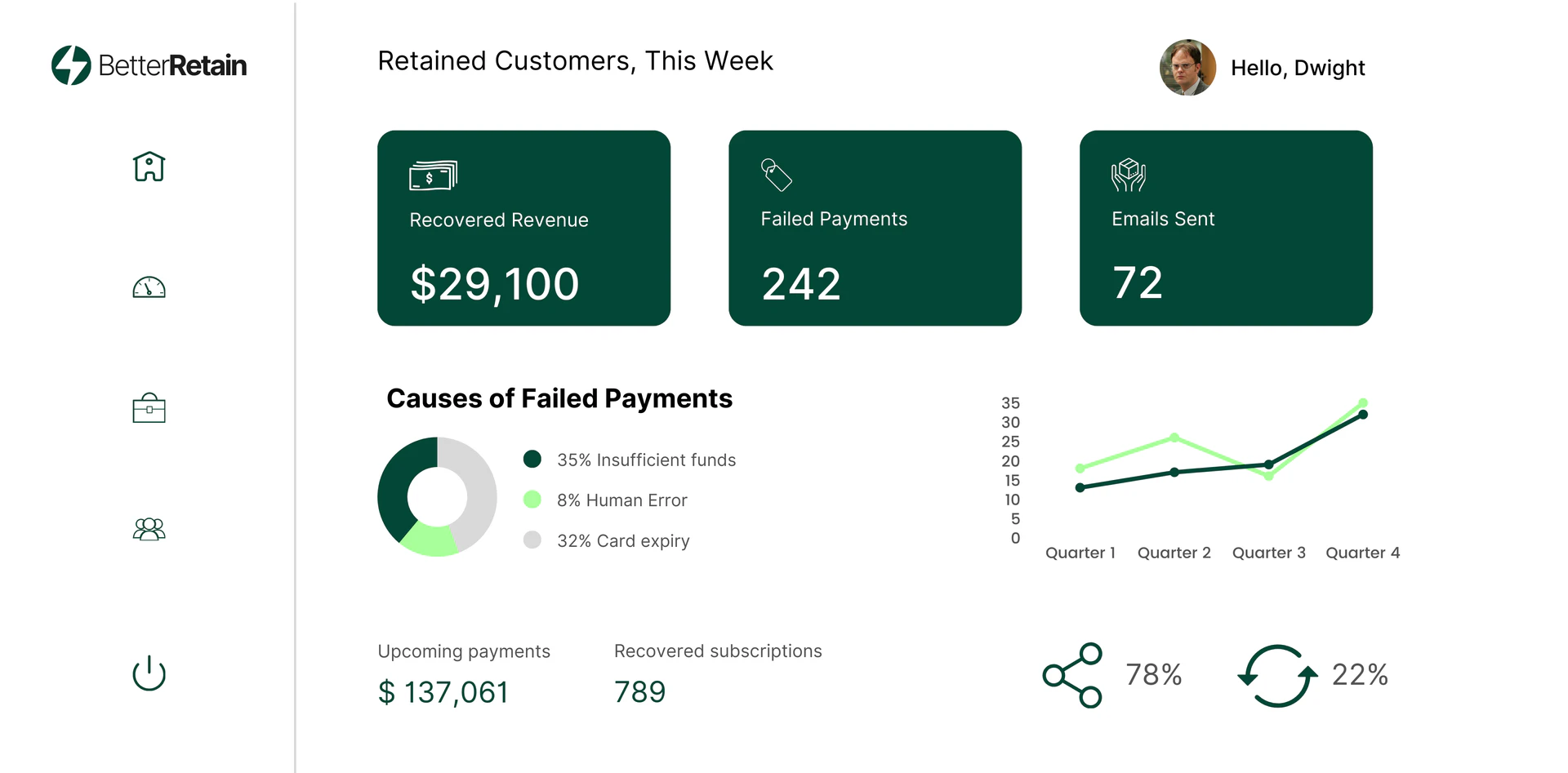 BetterRetain

Retained Customers, This Week

Hello, Dwight

Recovered Revenue

$29,100

Failed Payments

242

Emails Sent

72

Causes of Failed Payments

35% Insufficient funds

8% Human Error

32% Card expiry

35
30
25
20
15
10
5
0

Quarter 1 Quarter 2 Quarter 3 Quarter 4

Upcoming payments

$ 137,061

Recovered subscriptions

789

78%

22%